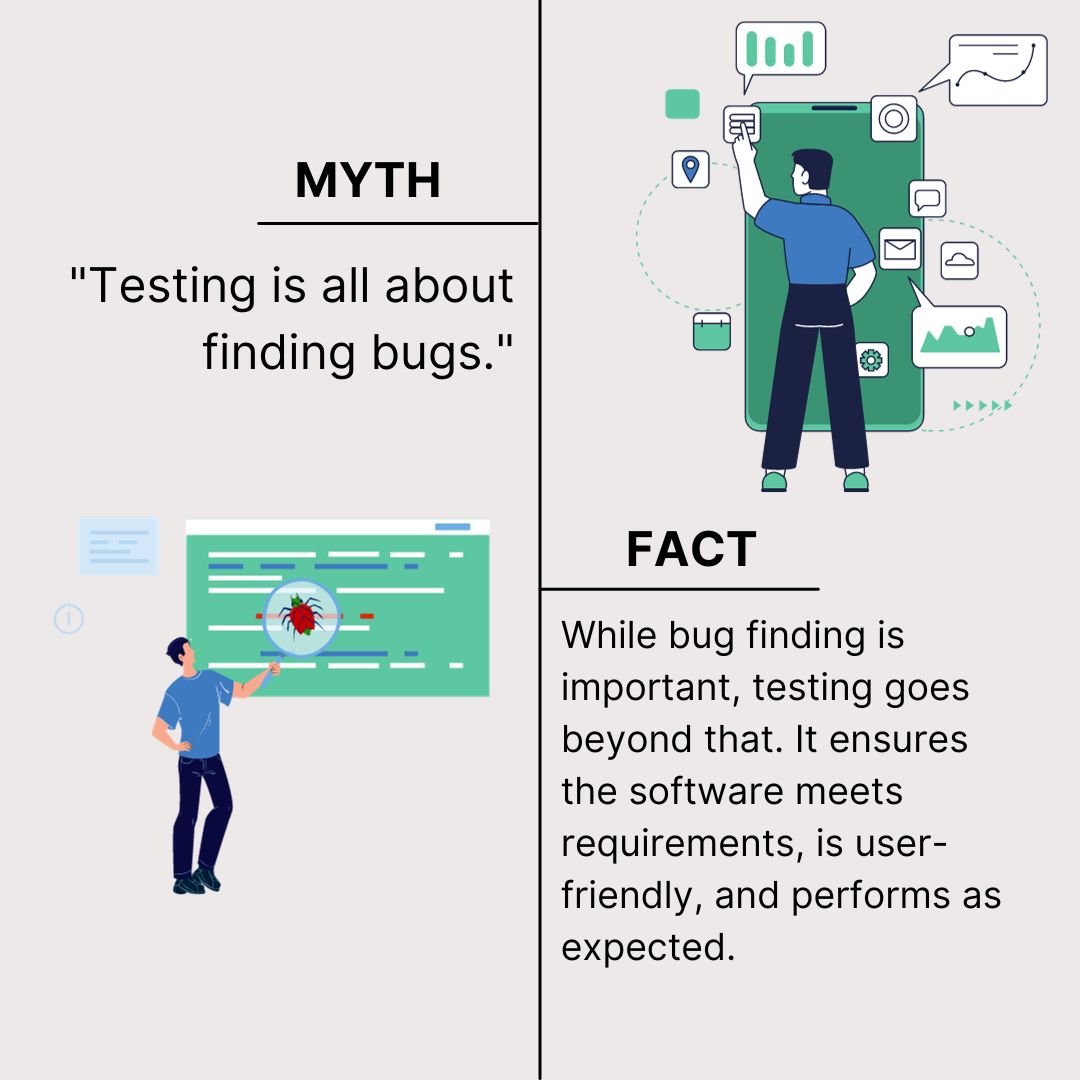 MYTH

"Testing is all about finding bugs."

FACT

While bug finding is important, testing goes beyond that. It ensures the software meets requirements, is user-friendly, and performs as expected.